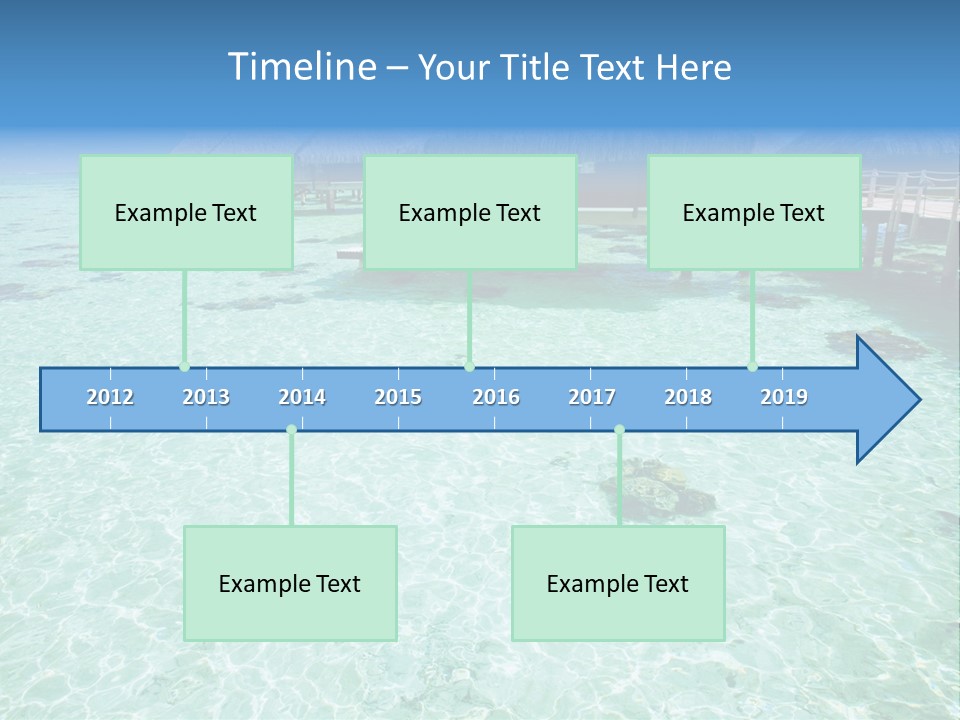 Timeline – Your Title Text Here

Example Text

Example Text

Example Text

2012 2013 2014 2015 2016 2017 2018 2019

Example Text

Example Text